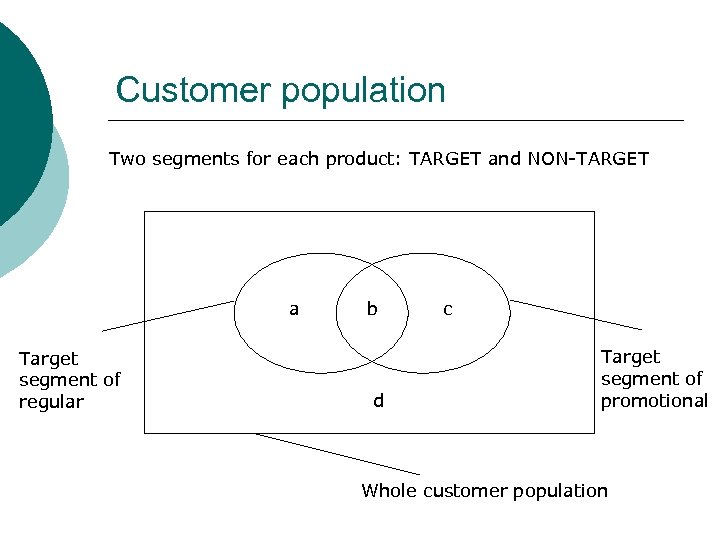 Customer population

Two segments for each product: TARGET and NON-TARGET

a

b

c

d

Target segment of regular

Target segment of promotional

Whole customer population